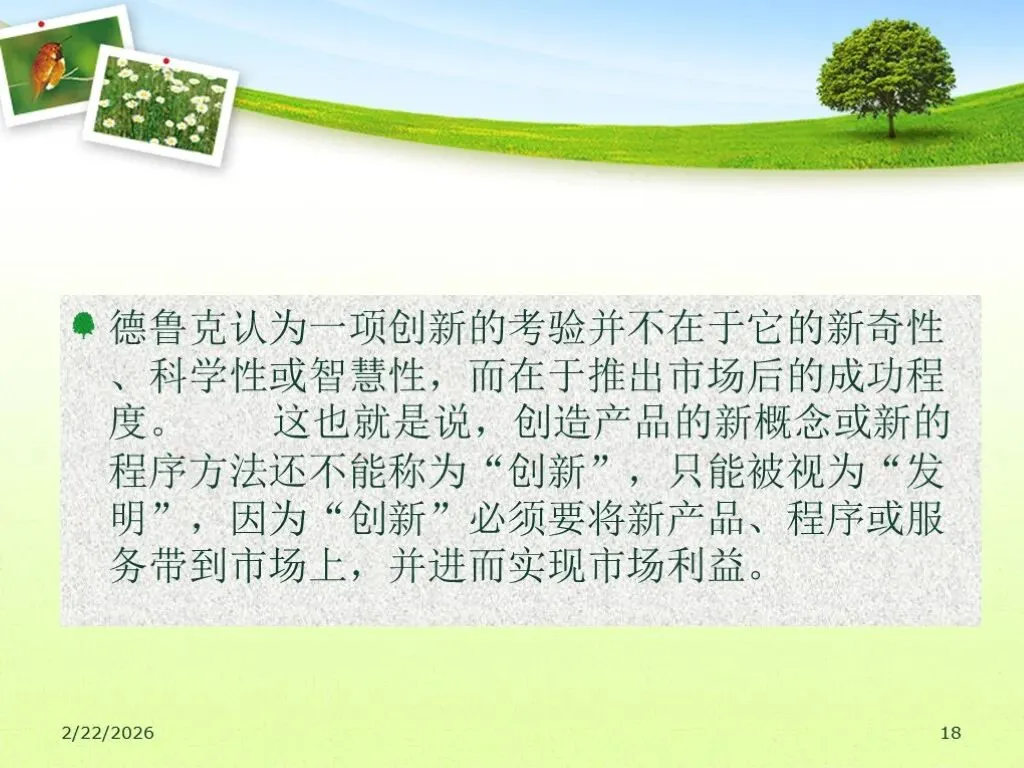 德鲁克认为一项创新的考验并不在于它的新奇性、科学性或智慧性，而在于推出市场后的成功程度。　　这也就是说，创造产品的新概念或新的程序方法还不能称为“创新”，只能被视为“发明”，因为“创新”必须要将新产品、程序或服务带到市场上，并进而实现市场利益。

2/22/2026

18